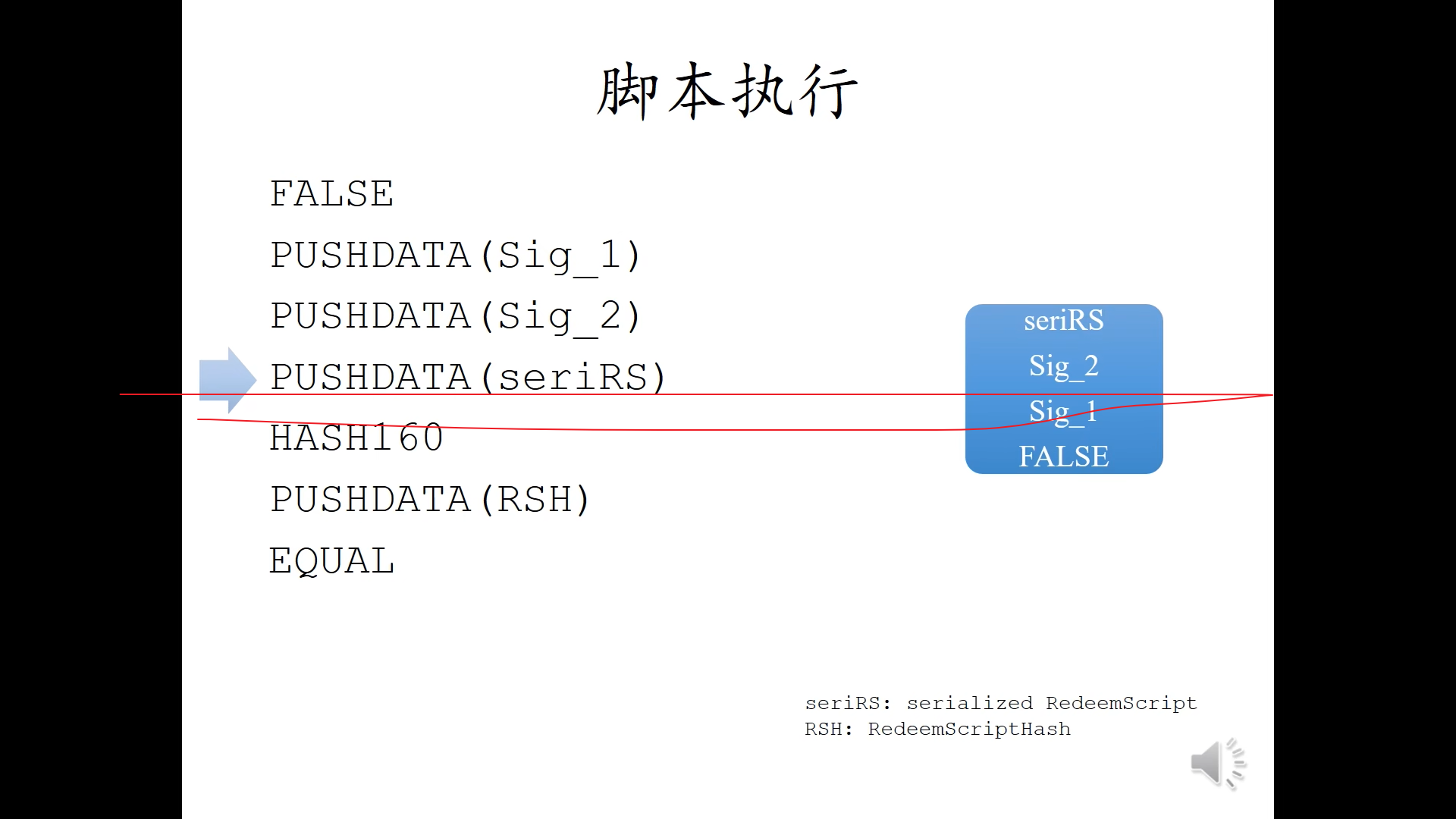 脚本执行

FALSE
PUSHDATA(Sig_1)
PUSHDATA(Sig_2)
PUSHDATA(seriRS)
HASH160
PUSHDATA(RSH)
EQUAL

seriRS
Sig_2
Sig_1
FALSE

seriRS: serialized RedeemScript
RSH: RedeemScriptHash